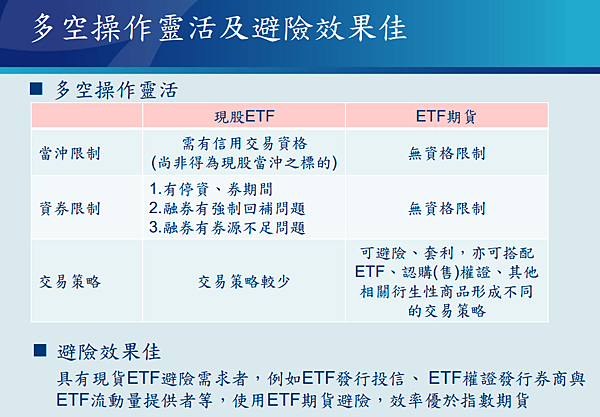 多空操作靈活及避險效果佳

■ 多空操作靈活

| | 現股ETF | ETF期貨 |
|---|---|---|
| 當沖限制 | 需有信用交易資格 (尚非得為現股當沖之標的) | 無資格限制 |
| 資券限制 | 1.有停資、券期間 2.融券有強制回補問題 3.融券有券源不足問題 | 無資格限制 |
| 交易策略 | 交易策略較少 | 可避險、套利，亦可搭配ETF、認購(售)權證、其他相關衍生性商品形成不同的交易策略 |

■ 避險效果佳

具有現貨ETF避險需求者，例如ETF發行投信、 ETF權證發行券商與ETF流動量提供者等，使用ETF期貨避險，效率優於指數期貨